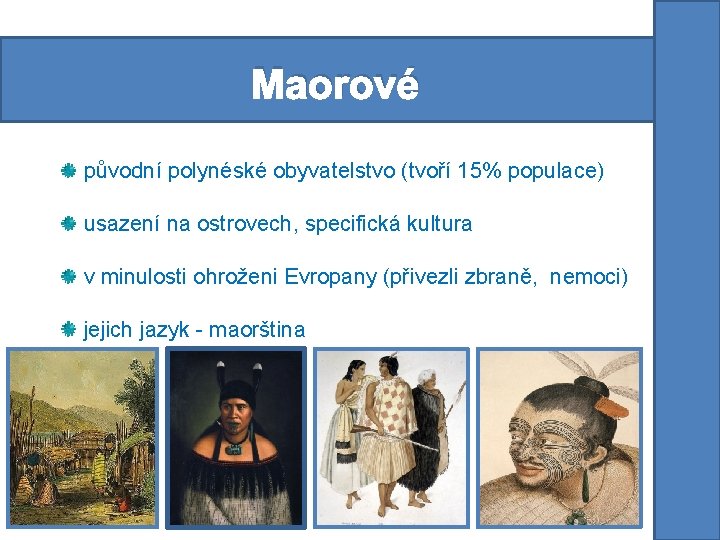 Maorové

původní polynéské obyvatelstvo (tvoří 15% populace)

usazení na ostrovech, specifická kultura

v minulosti ohroženi Evropany (přivezli zbraně, nemoci)

jejich jazyk - maorština